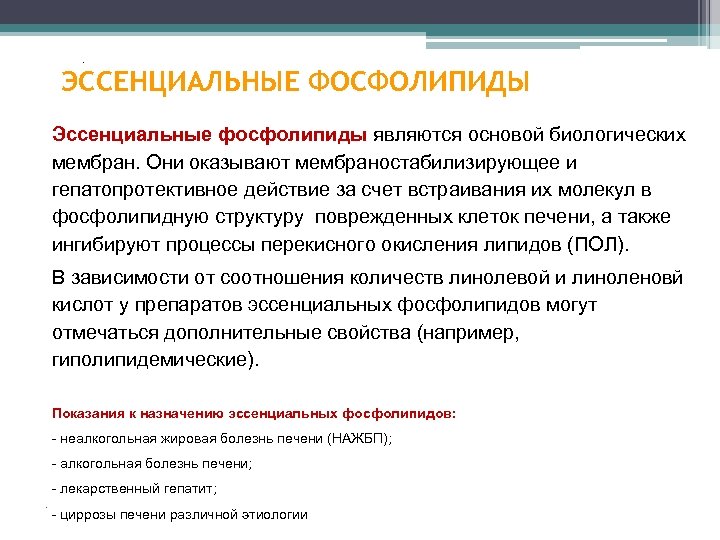 ЭССЕНЦИАЛЬНЫЕ ФОСФОЛИПИДЫ

Эссенциальные фосфолипиды являются основой биологических мембран. Они оказывают мембраностабилизирующее и гепатопротективное действие за счет встраивания их молекул в фосфолипидную структуру поврежденных клеток печени, а также ингибируют процессы перекисного окисления липидов (ПОЛ).

В зависимости от соотношения количеств линолевой и линоленовй кислот у препаратов эссенциальных фосфолипидов могут отмечаться дополнительные свойства (например, гиполипидемические).

Показания к назначению эссенциальных фосфолипидов:

- неалкогольная жировая болезнь печени (НАЖБП);

- алкогольная болезнь печени;

- лекарственный гепатит;

- циррозы печени различной этиологии